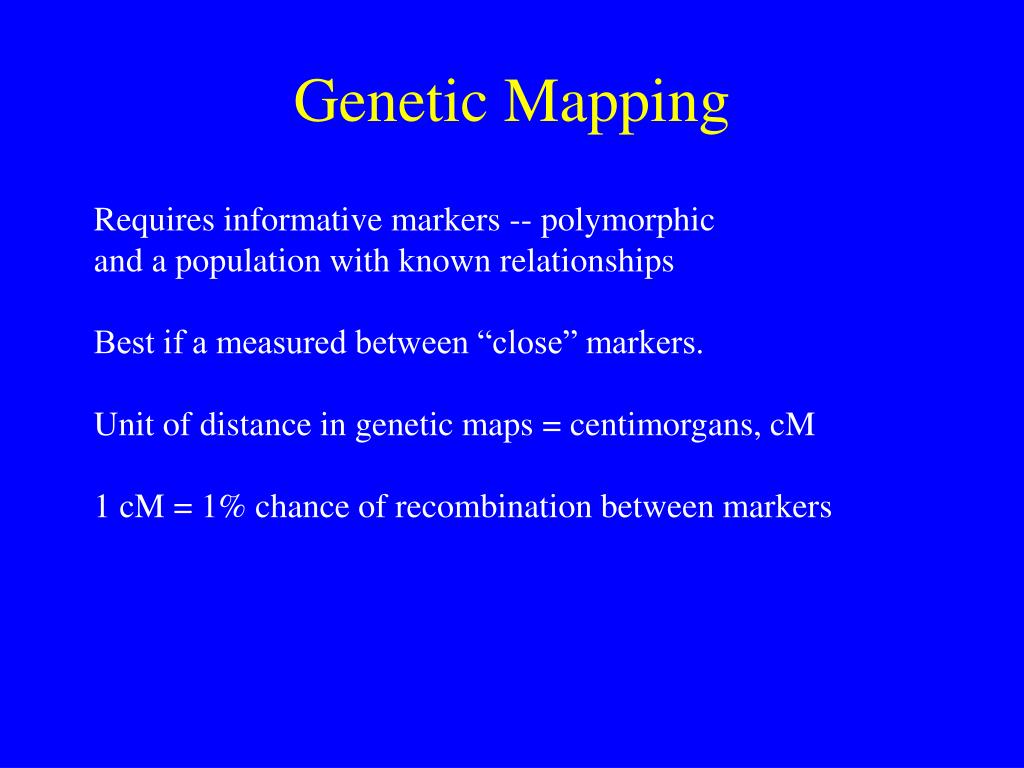 Genetic Mapping

Requires informative markers -- polymorphic and a population with known relationships

Best if a measured between “close” markers.

Unit of distance in genetic maps = centimorgans, cM

1 cM = 1% chance of recombination between markers